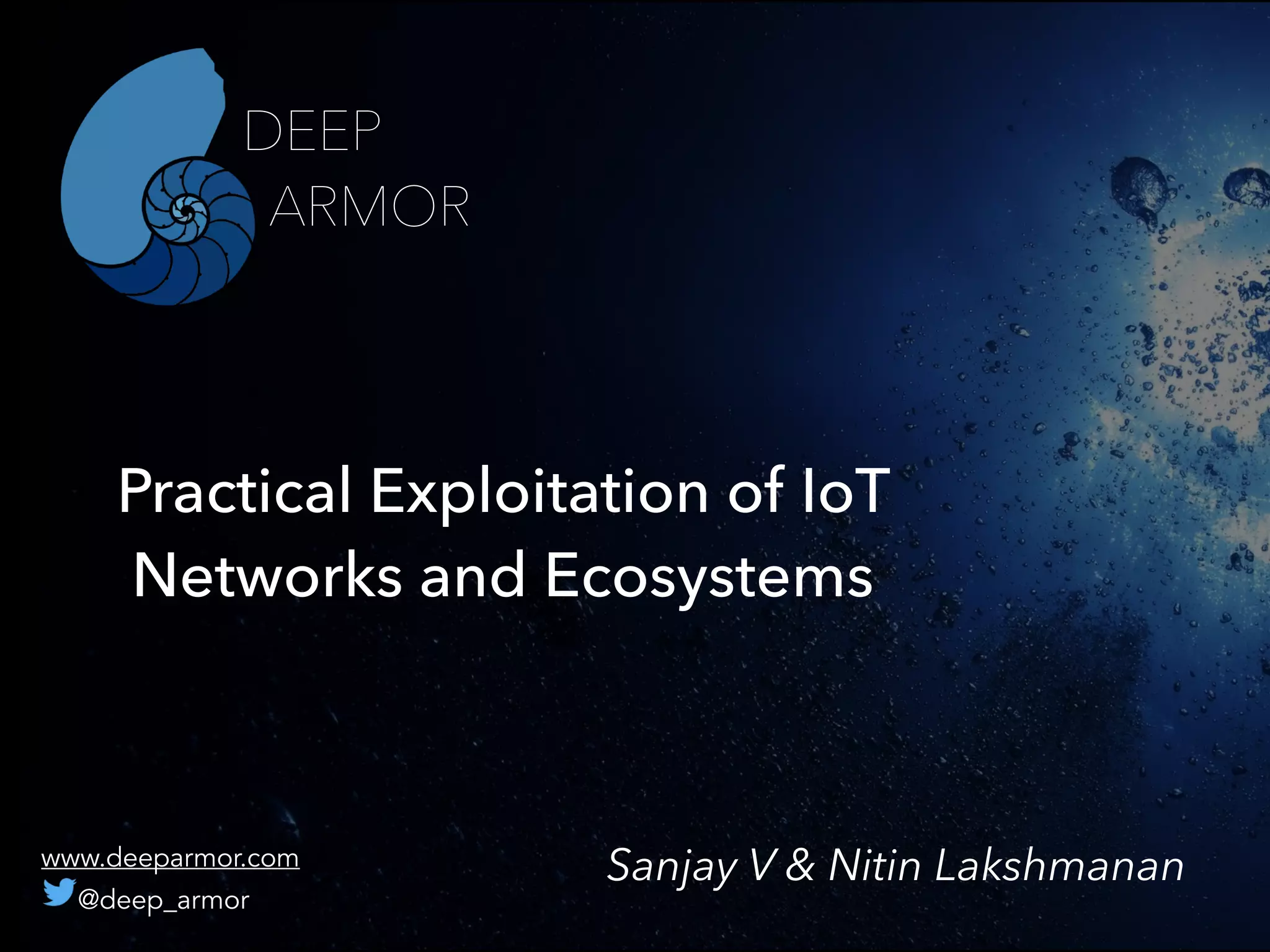 DEEP
ARMOR

Practical Exploitation of IoT Networks and Ecosystems

www.deeparmor.com
@deep_armor

Sanjay V & Nitin Lakshmanan